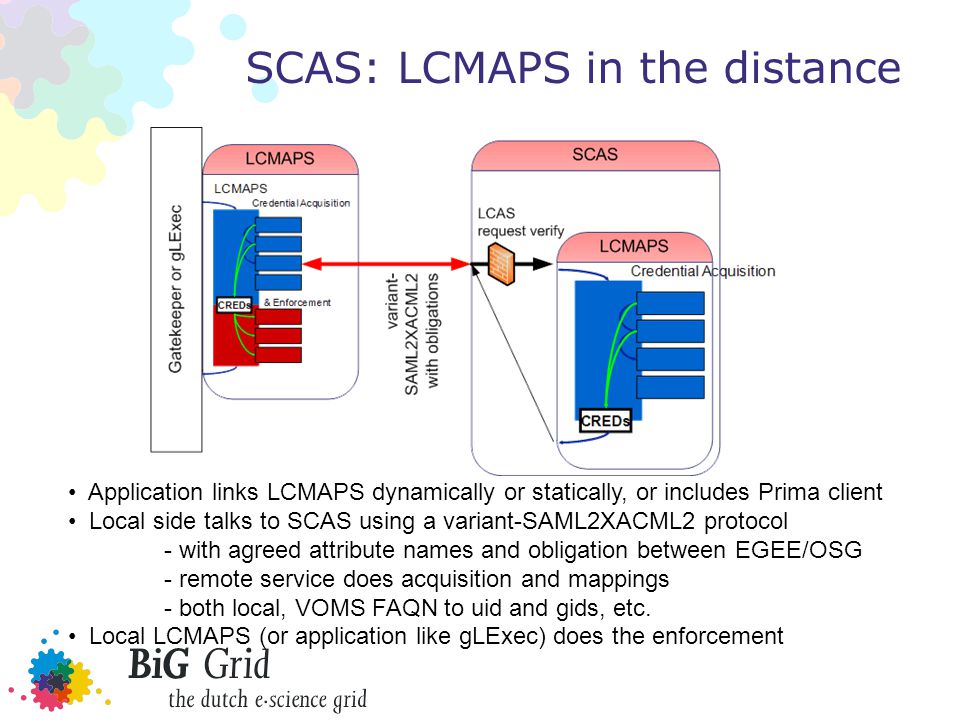 SCAS: LCMAPS in the distance

Gatekeeper or gLExec

LCMAPS

LCMAPS

Credential Acquisition

CREDs

& Enforcement

variant-SAML2XACML2 with obligations

SCAS

LCAS request verify

LCMAPS

Credential Acquisition

CREDs

• Application links LCMAPS dynamically or statically, or includes Prima client
• Local side talks to SCAS using a variant-SAML2XACML2 protocol
- with agreed attribute names and obligation between EGEE/OSG
- remote service does acquisition and mappings
- both local, VOMS FAQN to uid and gids, etc.
• Local LCMAPS (or application like gLExec) does the enforcement

BiG Grid
the dutch e-science grid